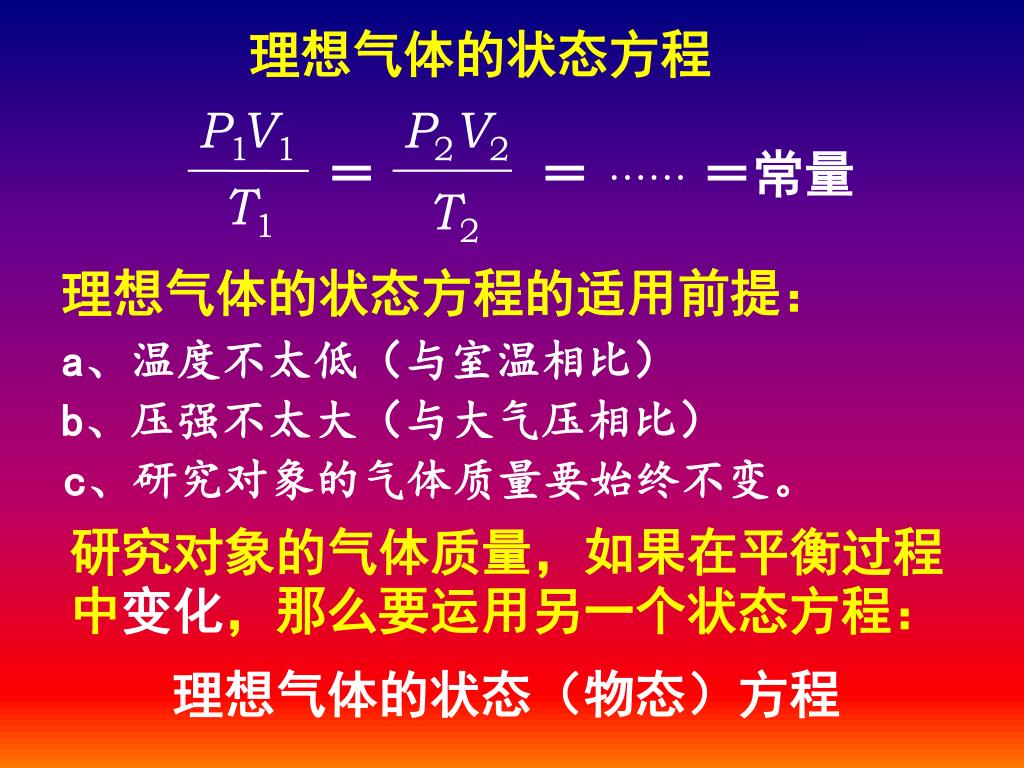 理想气体的状态方程

$\frac{P_1V_1}{T_1} = \frac{P_2V_2}{T_2} = \cdots\cdots =$常量

理想气体的状态方程的适用前提：

a、温度不太低（与室温相比）

b、压强不太大（与大气压相比）

c、研究对象的气体质量要始终不变。

研究对象的气体质量，如果在平衡过程中变化，那么要运用另一个状态方程：

理想气体的状态（物态）方程